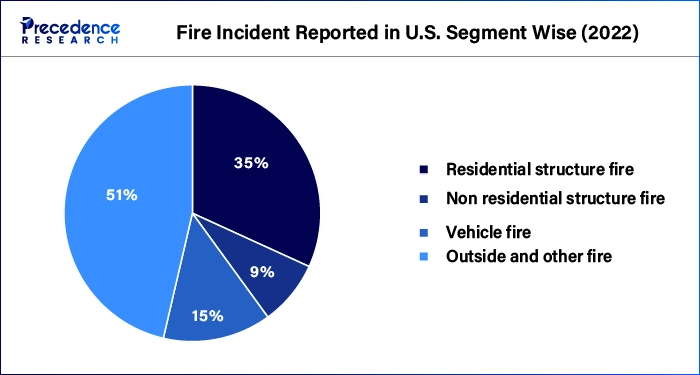 Precedence
RESEARCH

Fire Incident Reported in U.S. Segment Wise (2022)

35%
9%
15%
51%

Residential structure fire
Non residential structure fire
Vehicle fire
Outside and other fire